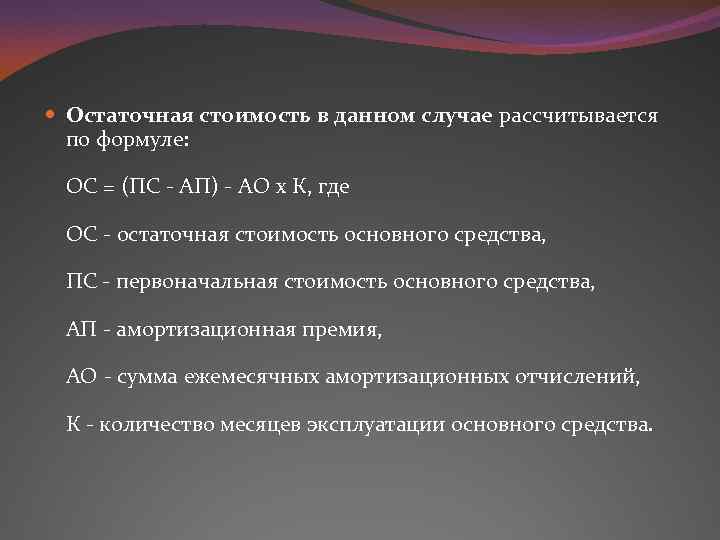 Остаточная стоимость в данном случае рассчитывается по формуле:

ОС = (ПС - АП) - АО х К, где

ОС - остаточная стоимость основного средства,

ПС - первоначальная стоимость основного средства,

АП - амортизационная премия,

АО - сумма ежемесячных амортизационных отчислений,

К - количество месяцев эксплуатации основного средства.